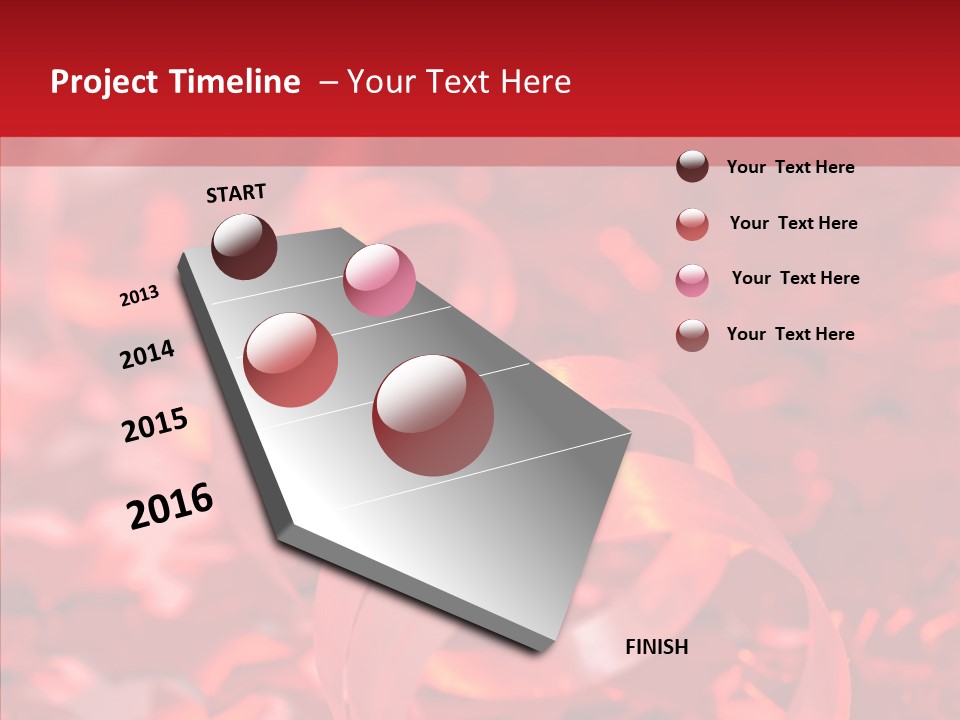 Project Timeline – Your Text Here

START

2013

2014

2015

2016

FINISH

Your Text Here

Your Text Here

Your Text Here

Your Text Here